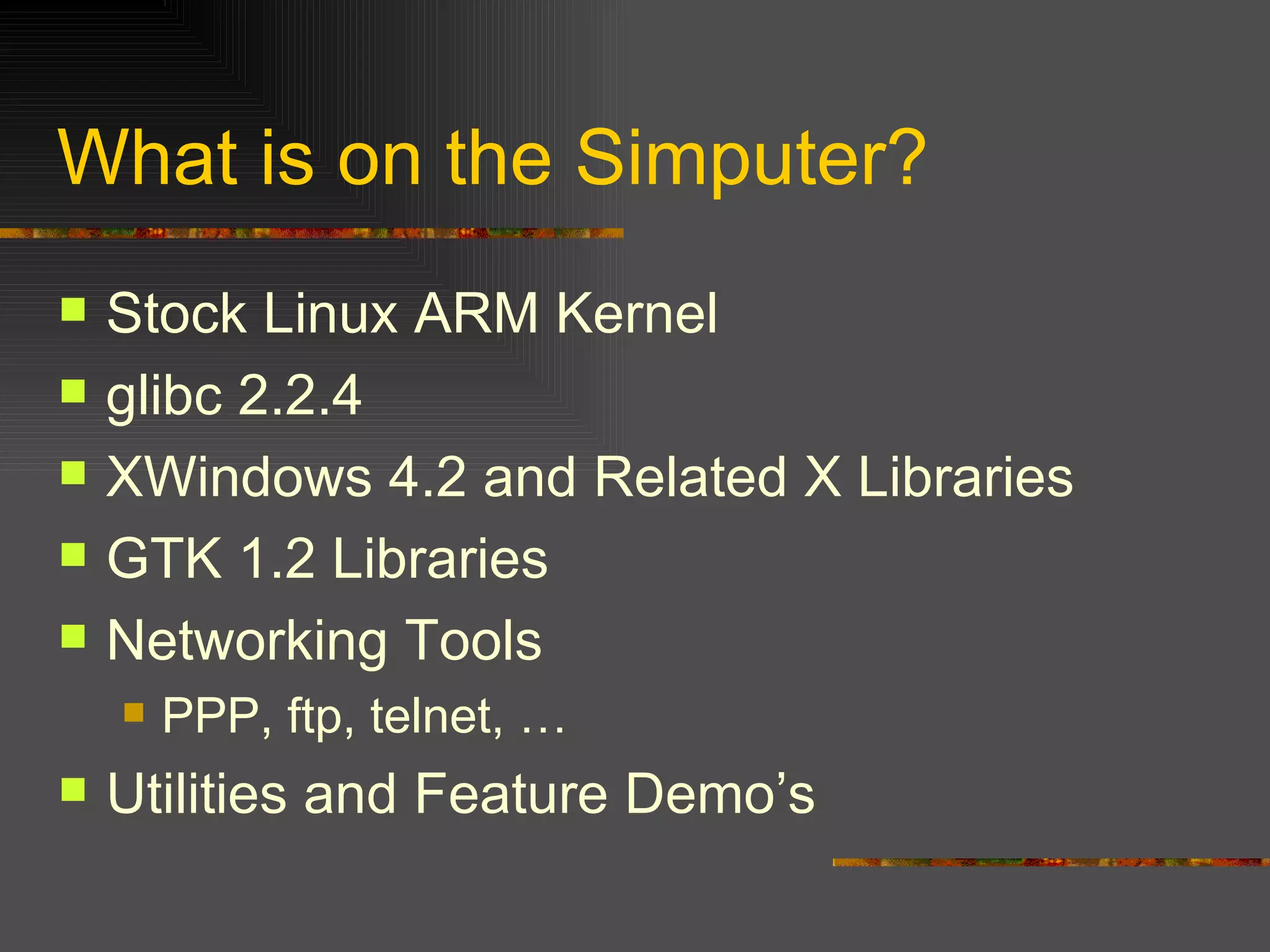 What is on the Simputer?

- Stock Linux ARM Kernel
- glibc 2.2.4
- XWindows 4.2 and Related X Libraries
- GTK 1.2 Libraries
- Networking Tools
  - PPP, ftp, telnet, …
- Utilities and Feature Demo’s